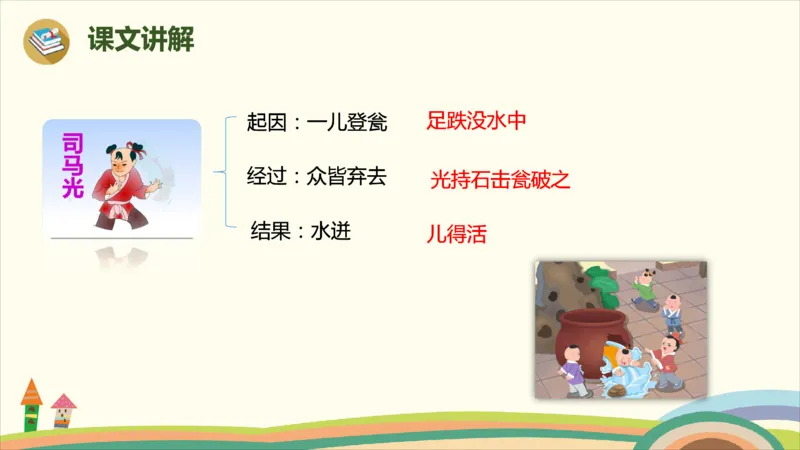 课文讲解

司马光

起因：一儿登瓮　足跌没水中

经过：众皆弃去　光持石击瓮破之

结果：水迸　儿得活